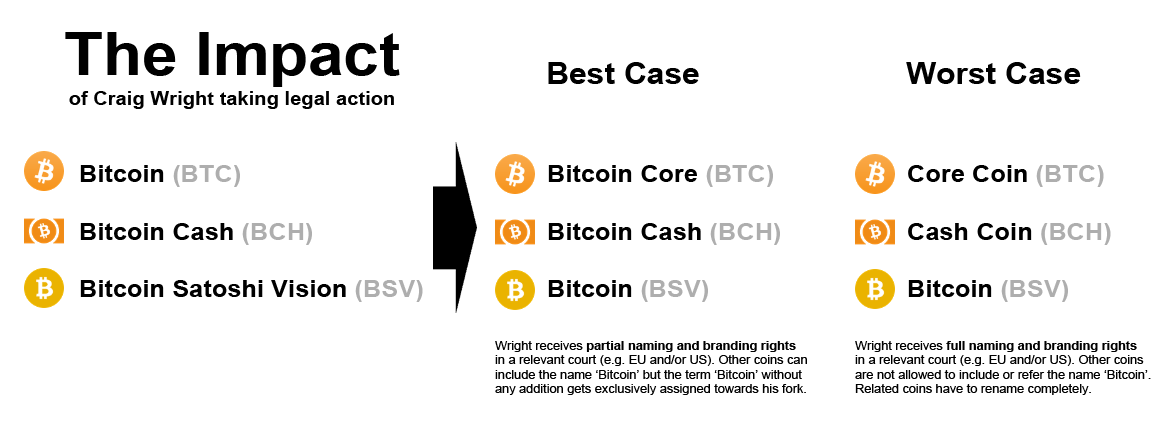 The Impact
of Craig Wright taking legal action

Bitcoin (BTC)
Bitcoin Cash (BCH)
Bitcoin Satoshi Vision (BSV)

Best Case

Bitcoin Core (BTC)
Bitcoin Cash (BCH)
Bitcoin (BSV)

Wright receives partial naming and branding rights in a relevant court (e.g. EU and/or US). Other coins can include the name 'Bitcoin' but the term 'Bitcoin' without any addition gets exclusively assigned towards his fork.

Worst Case

Core Coin (BTC)
Cash Coin (BCH)
Bitcoin (BSV)

Wright receives full naming and branding rights in a relevant court (e.g. EU and/or US). Other coins are not allowed to include or refer the name 'Bitcoin'. Related coins have to rename completely.